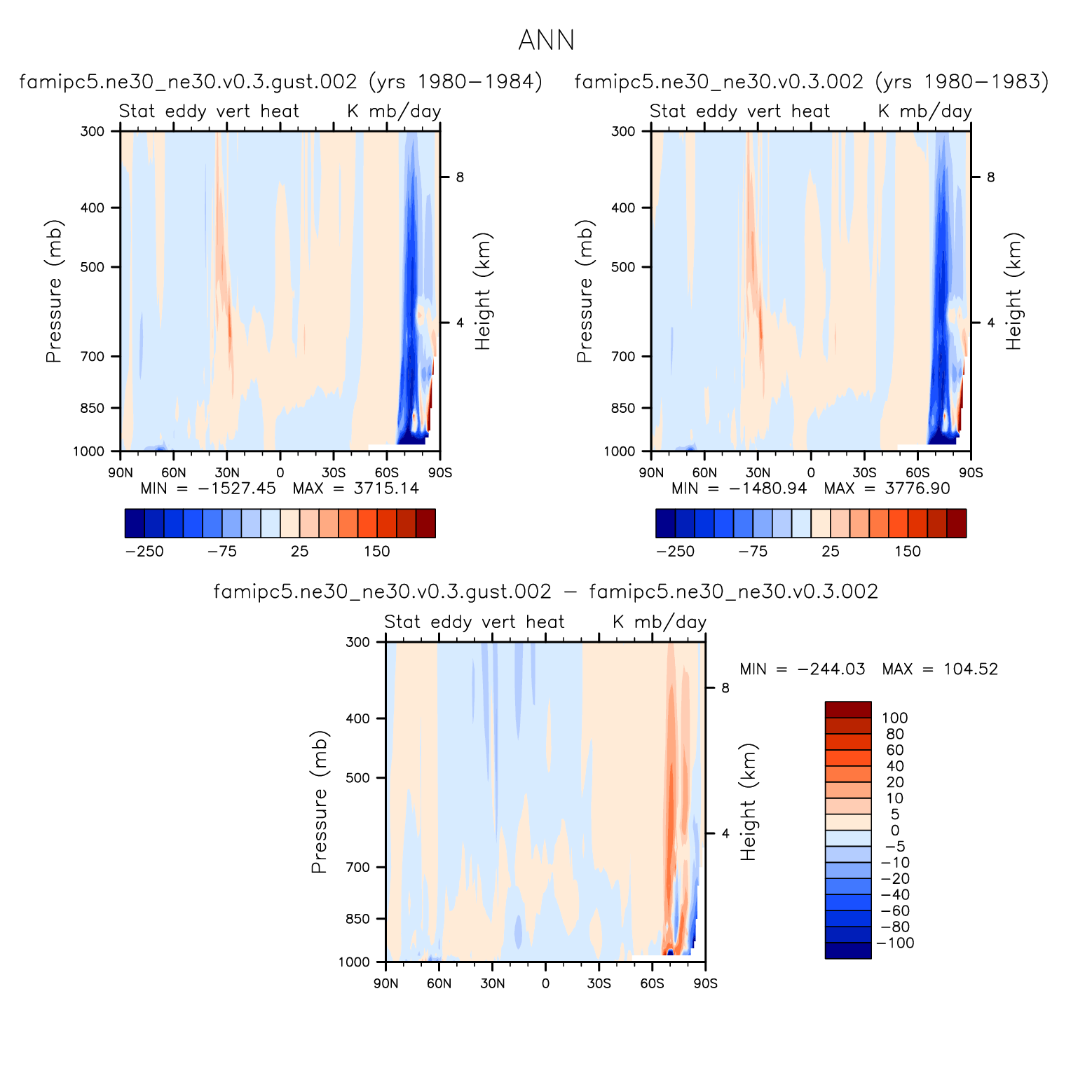 ANN

famipc5.ne30_ne30.v0.3.gust.002 (yrs 1980−1984)

Stat eddy vert heat K mb/day

300
400
500
700
850
1000

Pressure (mb)

8
4

Height (km)

90N 60N 30N 0 30S 60S 90S

MIN = −1527.45 MAX = 3715.14

−250 −75 25 150

famipc5.ne30_ne30.v0.3.002 (yrs 1980−1983)

Stat eddy vert heat K mb/day

300
400
500
700
850
1000

Pressure (mb)

8
4

Height (km)

90N 60N 30N 0 30S 60S 90S

MIN = −1480.94 MAX = 3776.90

−250 −75 25 150

famipc5.ne30_ne30.v0.3.gust.002 − famipc5.ne30_ne30.v0.3.002

Stat eddy vert heat K mb/day

300
400
500
700
850
1000

Pressure (mb)

8
4

Height (km)

90N 60N 30N 0 30S 60S 90S

MIN = −244.03 MAX = 104.52

100
80
60
40
20
10
5
0
−5
−10
−20
−40
−60
−80
−100